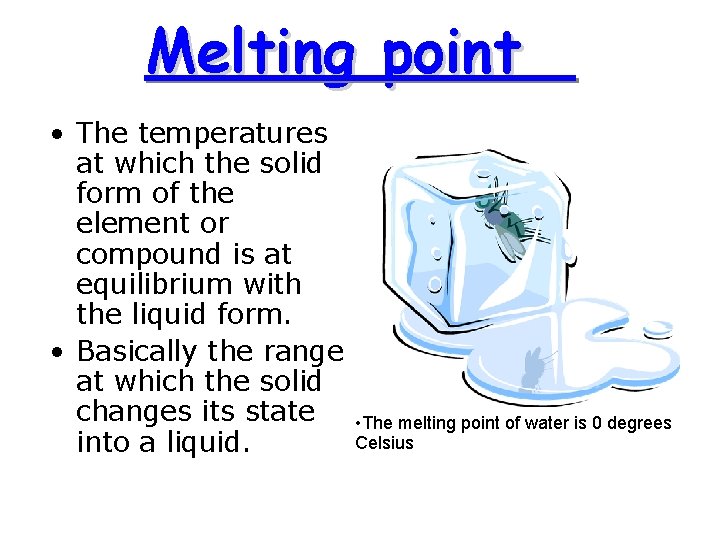 Melting point

• The temperatures at which the solid form of the element or compound is at equilibrium with the liquid form.
• Basically the range at which the solid changes its state into a liquid.

•The melting point of water is 0 degrees Celsius